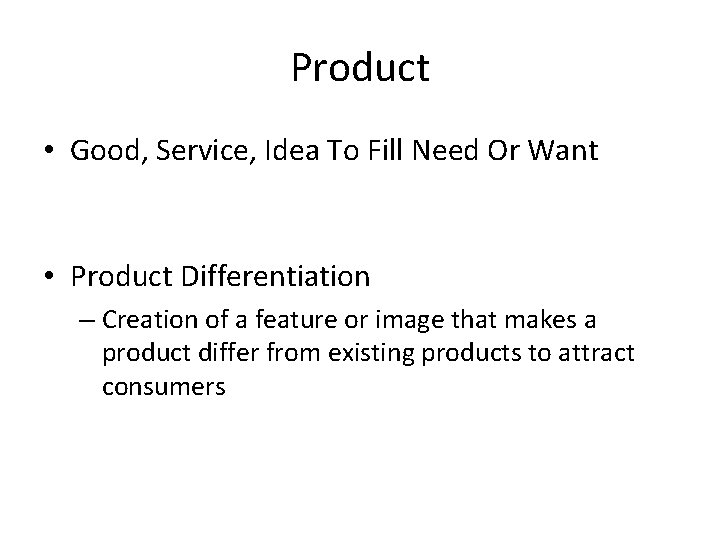 Product

• Good, Service, Idea To Fill Need Or Want

• Product Differentiation
– Creation of a feature or image that makes a product differ from existing products to attract consumers